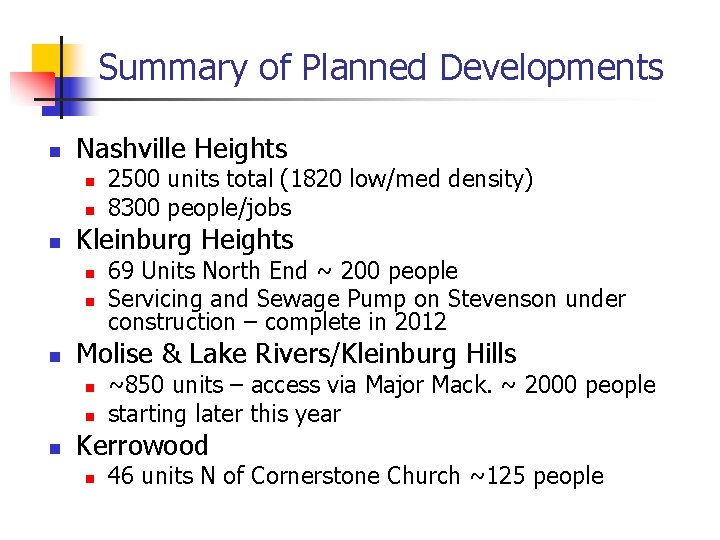 Summary of Planned Developments

- Nashville Heights
  - 2500 units total (1820 low/med density)
  - 8300 people/jobs
- Kleinburg Heights
  - 69 Units North End ~ 200 people
  - Servicing and Sewage Pump on Stevenson under construction – complete in 2012
- Molise & Lake Rivers/Kleinburg Hills
  - ~850 units – access via Major Mack. ~ 2000 people
  - starting later this year
- Kerrowood
  - 46 units N of Cornerstone Church ~125 people